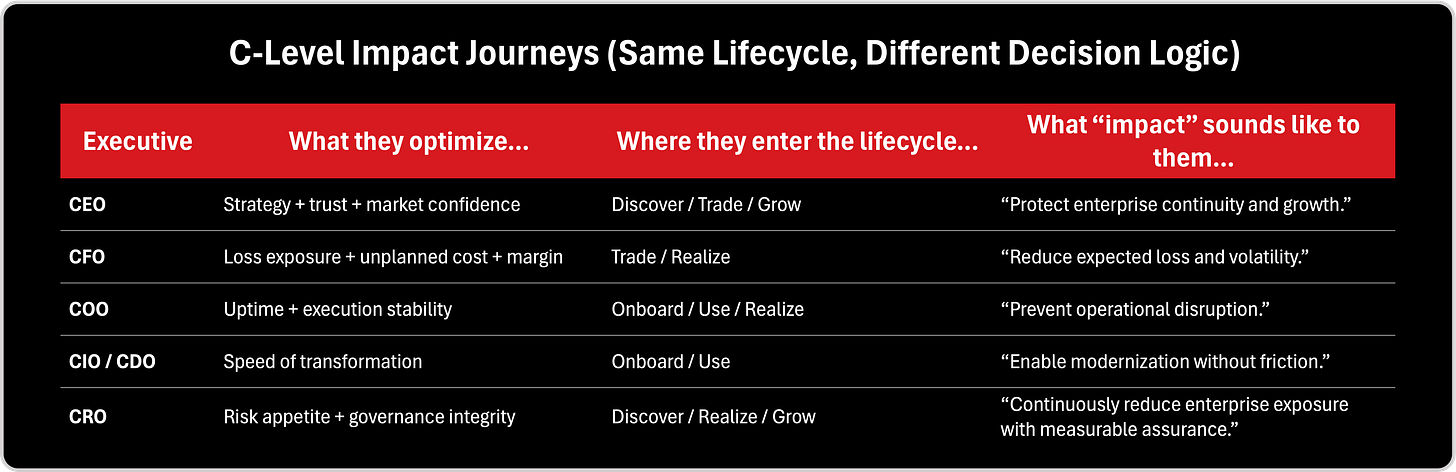 C-Level Impact Journeys (Same Lifecycle, Different Decision Logic)

| Executive | What they optimize... | Where they enter the lifecycle... | What “impact” sounds like to them... |
|---|---|---|---|
| CEO | Strategy + trust + market confidence | Discover / Trade / Grow | “Protect enterprise continuity and growth.” |
| CFO | Loss exposure + unplanned cost + margin | Trade / Realize | “Reduce expected loss and volatility.” |
| COO | Uptime + execution stability | Onboard / Use / Realize | “Prevent operational disruption.” |
| CIO / CDO | Speed of transformation | Onboard / Use | “Enable modernization without friction.” |
| CRO | Risk appetite + governance integrity | Discover / Realize / Grow | “Continuously reduce enterprise exposure with measurable assurance.” |